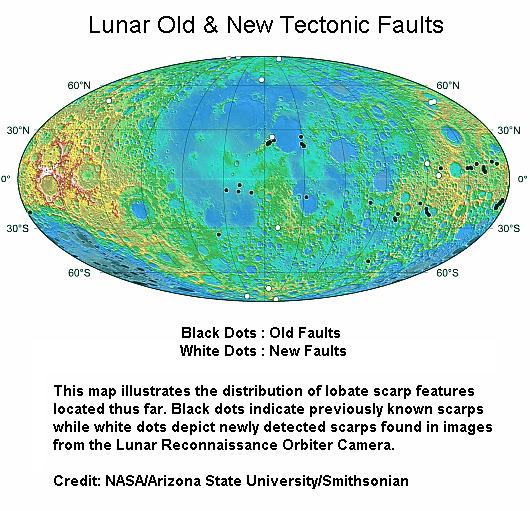 Lunar Old & New Tectonic Faults

60°N
60°N
30°N
30°N
0°
0°
30°S
30°S
60°S
60°S

Black Dots : Old Faults
White Dots : New Faults

This map illustrates the distribution of lobate scarp features located thus far. Black dots indicate previously known scarps while white dots depict newly detected scarps found in images from the Lunar Reconnaissance Orbiter Camera.

Credit: NASA/Arizona State University/Smithsonian